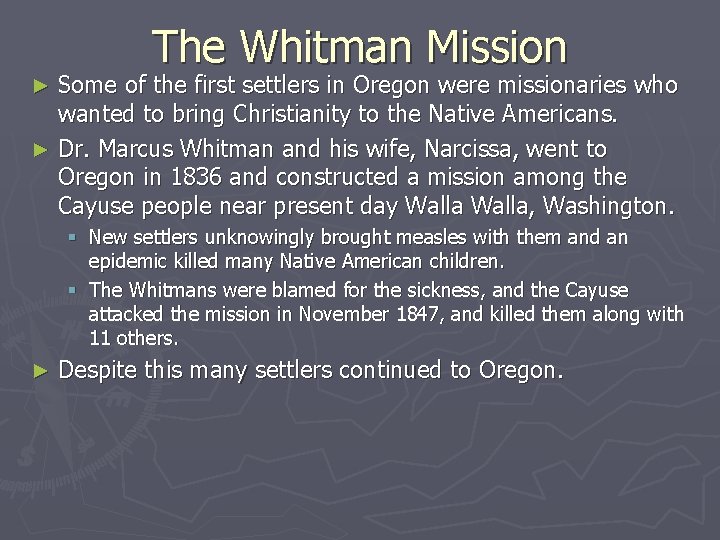 The Whitman Mission

► Some of the first settlers in Oregon were missionaries who wanted to bring Christianity to the Native Americans.

► Dr. Marcus Whitman and his wife, Narcissa, went to Oregon in 1836 and constructed a mission among the Cayuse people near present day Walla Walla, Washington.

▪ New settlers unknowingly brought measles with them and an epidemic killed many Native American children.

▪ The Whitmans were blamed for the sickness, and the Cayuse attacked the mission in November 1847, and killed them along with 11 others.

► Despite this many settlers continued to Oregon.